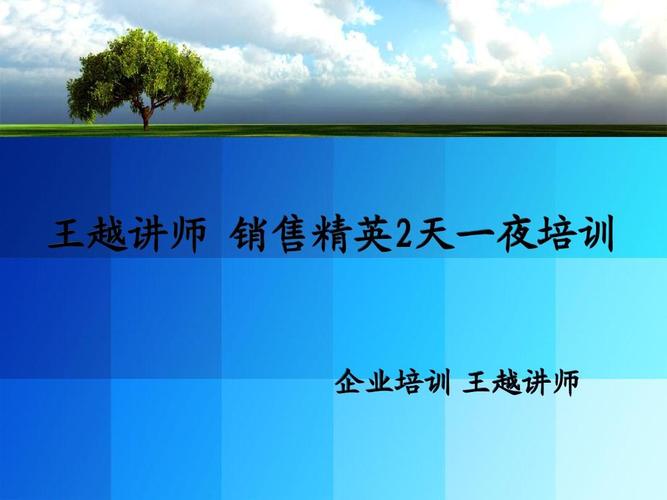 王越讲师 销售精英2天一夜培训

企业培训 王越讲师